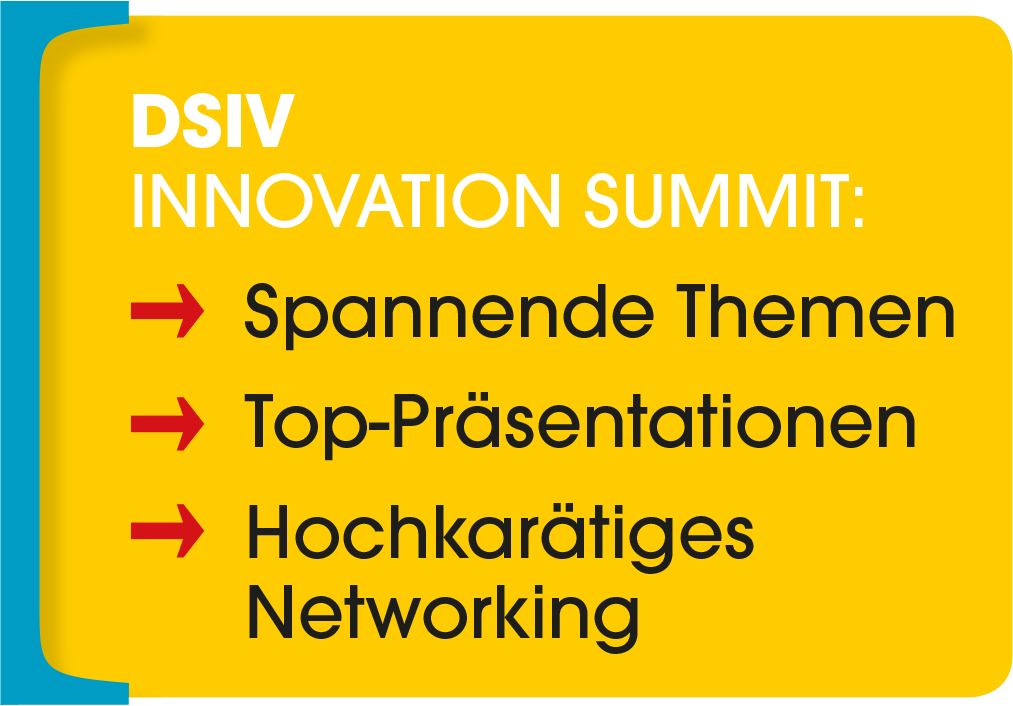 DSIV
INNOVATION SUMMIT:

→ Spannende Themen

→ Top-Präsentationen

→ Hochkarätiges Networking